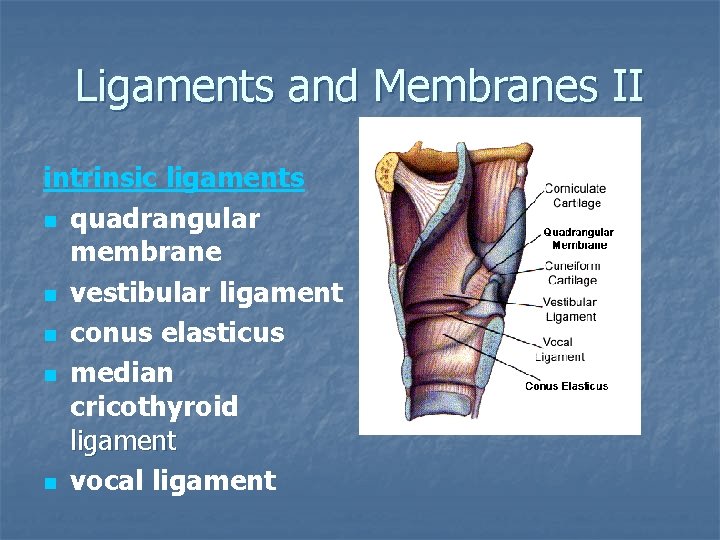 Ligaments and Membranes II

intrinsic ligaments

- quadrangular membrane
- vestibular ligament
- conus elasticus
- median cricothyroid ligament
- vocal ligament

Corniculate Cartilage
Quadrangular Membrane
Cuneiform Cartilage
Vestibular Ligament
Vocal Ligament
Conus Elasticus